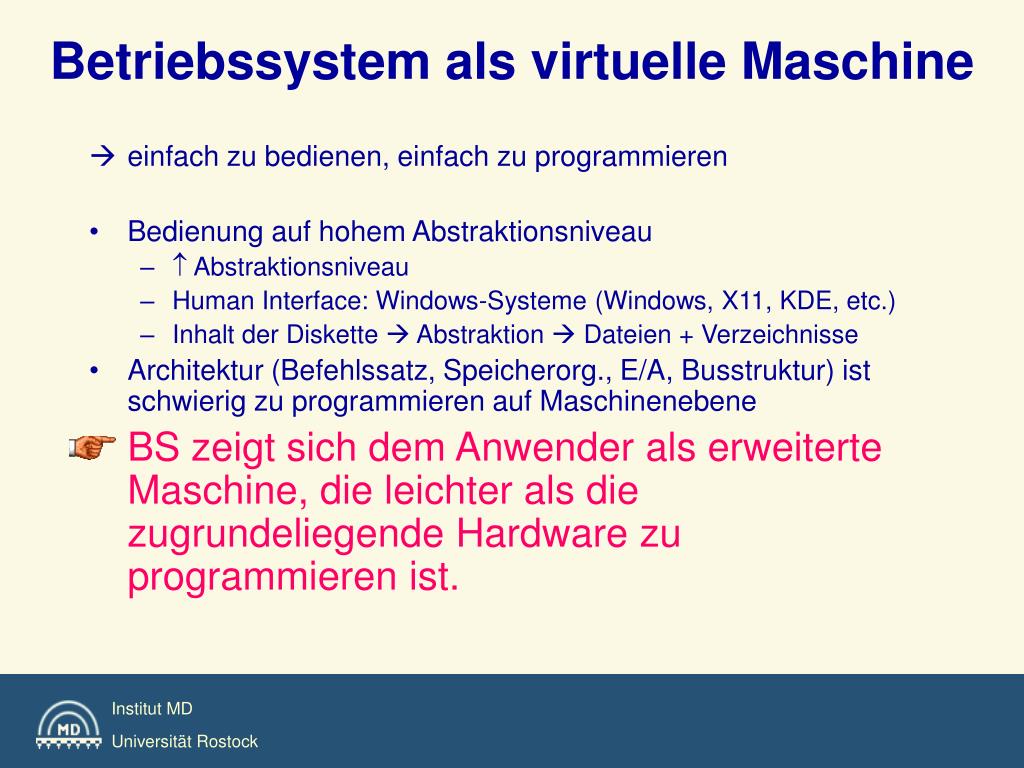 Betriebssystem als virtuelle Maschine

→ einfach zu bedienen, einfach zu programmieren

• Bedienung auf hohem Abstraktionsniveau
– ↑ Abstraktionsniveau
– Human Interface: Windows-Systeme (Windows, X11, KDE, etc.)
– Inhalt der Diskette → Abstraktion → Dateien + Verzeichnisse
• Architektur (Befehlssatz, Speicherorg., E/A, Busstruktur) ist schwierig zu programmieren auf Maschinenebene

BS zeigt sich dem Anwender als erweiterte Maschine, die leichter als die zugrundeliegende Hardware zu programmieren ist.

MD
Institut MD
Universität Rostock